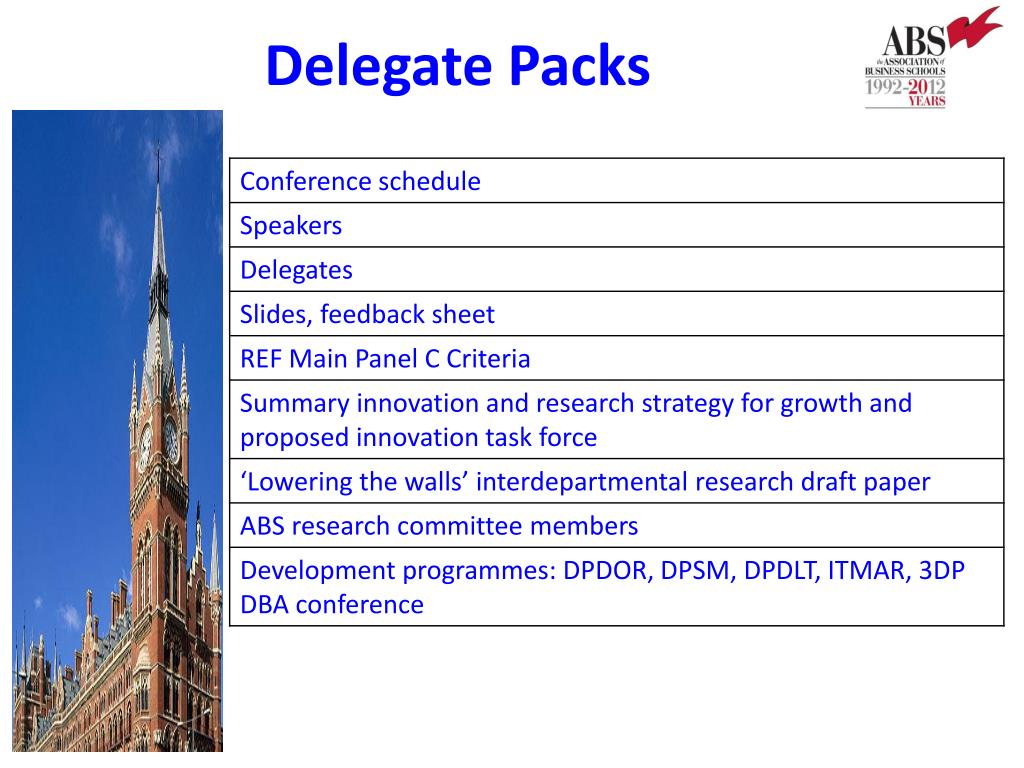 Delegate Packs

ABS
the ASSOCIATION of BUSINESS SCHOOLS
1992-2012
YEARS

| Conference schedule |
|---|
| Speakers |
| Delegates |
| Slides, feedback sheet |
| REF Main Panel C Criteria |
| Summary innovation and research strategy for growth and proposed innovation task force |
| ‘Lowering the walls’ interdepartmental research draft paper |
| ABS research committee members |
| Development programmes: DPDOR, DPSM, DPDLT, ITMAR, 3DP DBA conference |